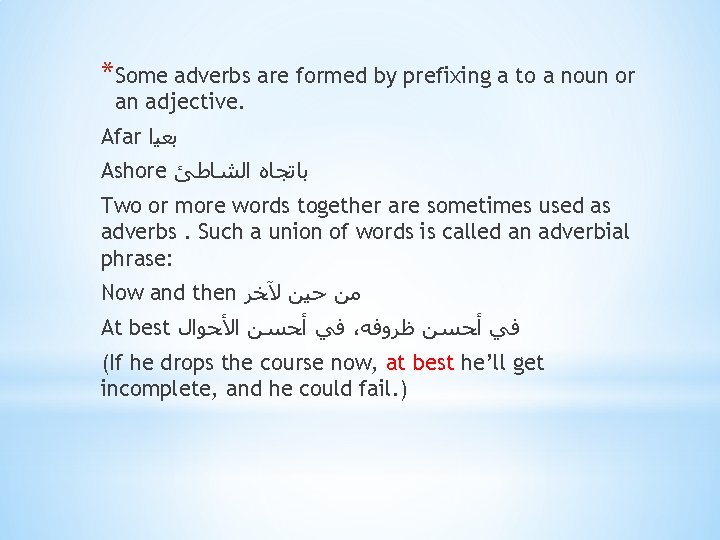 *Some adverbs are formed by prefixing a to a noun or an adjective.

Afar بعيا

Ashore باتجاه الشاطئ

Two or more words together are sometimes used as adverbs . Such a union of words is called an adverbial phrase:

Now and then من حين لآخر

At best في أحسن ظروفه، في أحسن الأحوال

(If he drops the course now, at best he'll get incomplete, and he could fail.)